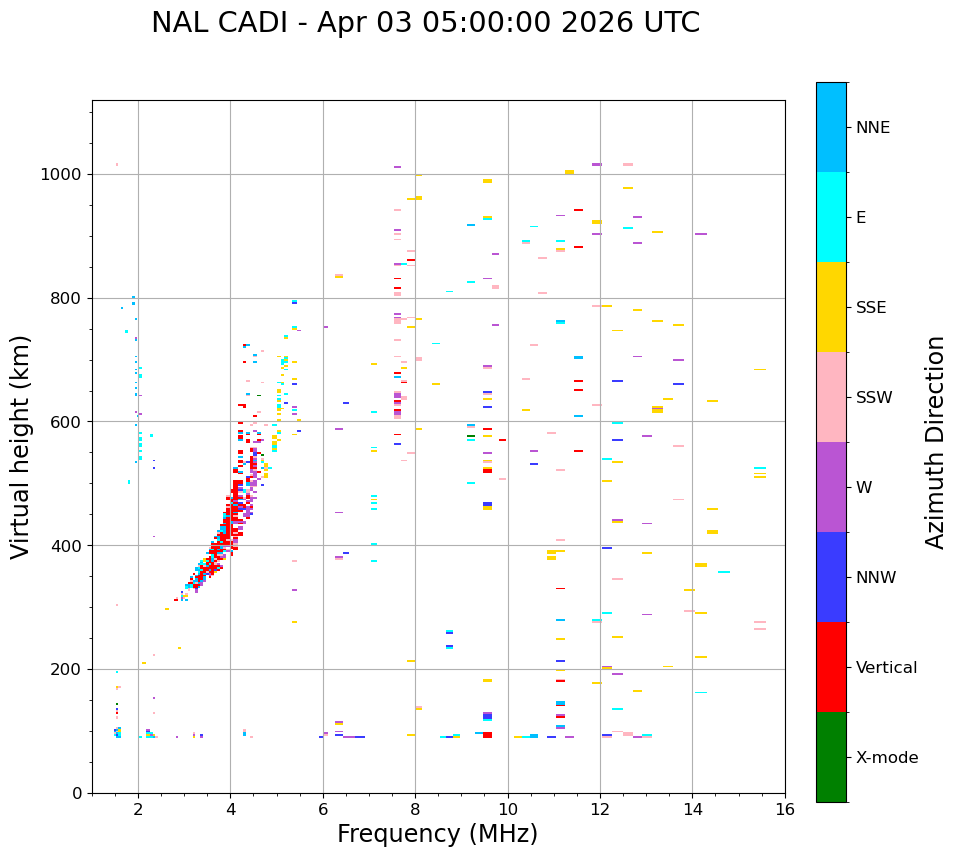 NAL CADI - Apr 03 05:00:00 2026 UTC

Virtual height (km)

1000
800
600
400
200
0

2
4
6
8
10
12
14
16

Frequency (MHz)

NNE
E
SSE
SSW
W
NNW
Vertical
X-mode

Azimuth Direction